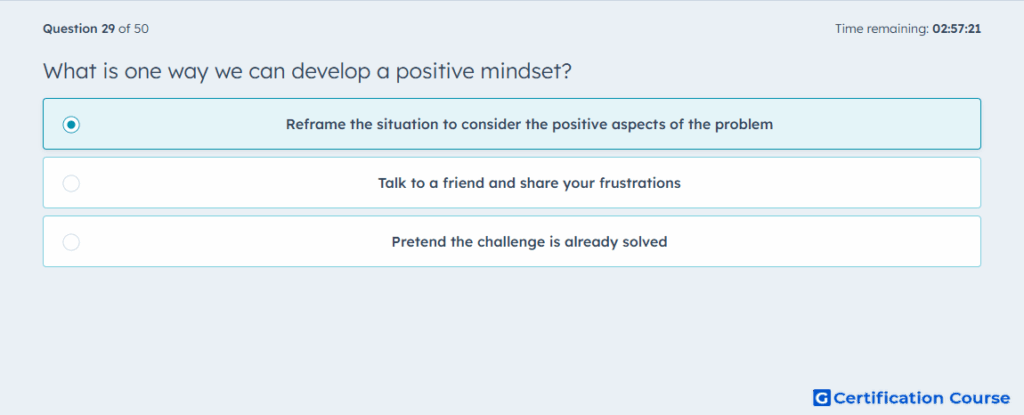 Question 29 of 50

Time remaining: 02:57:21

What is one way we can develop a positive mindset?

Reframe the situation to consider the positive aspects of the problem

Talk to a friend and share your frustrations

Pretend the challenge is already solved

G Certification Course